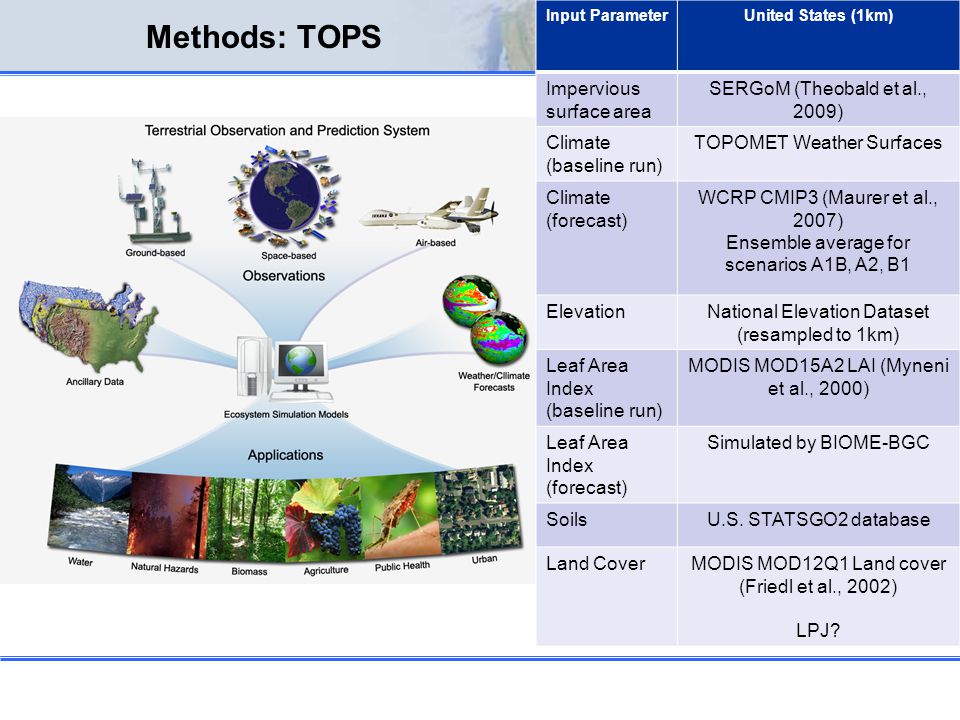 Methods: TOPS

Terrestrial Observation and Prediction System

Ground-based

Space-based

Air-based

Observations

Ancillary Data

Weather/Climate Forecasts

Ecosystem Simulation Models

Applications

Water

Natural Hazards

Biomass

Agriculture

Public Health

Urban

| Input Parameter | United States (1km) |
|---|---|
| Impervious surface area | SERGoM (Theobald et al., 2009) |
| Climate (baseline run) | TOPOMET Weather Surfaces |
| Climate (forecast) | WCRP CMIP3 (Maurer et al., 2007) Ensemble average for scenarios A1B, A2, B1 |
| Elevation | National Elevation Dataset (resampled to 1km) |
| Leaf Area Index (baseline run) | MODIS MOD15A2 LAI (Myneni et al., 2000) |
| Leaf Area Index (forecast) | Simulated by BIOME-BGC |
| Soils | U.S. STATSGO2 database |
| Land Cover | MODIS MOD12Q1 Land cover (Friedl et al., 2002) LPJ? |